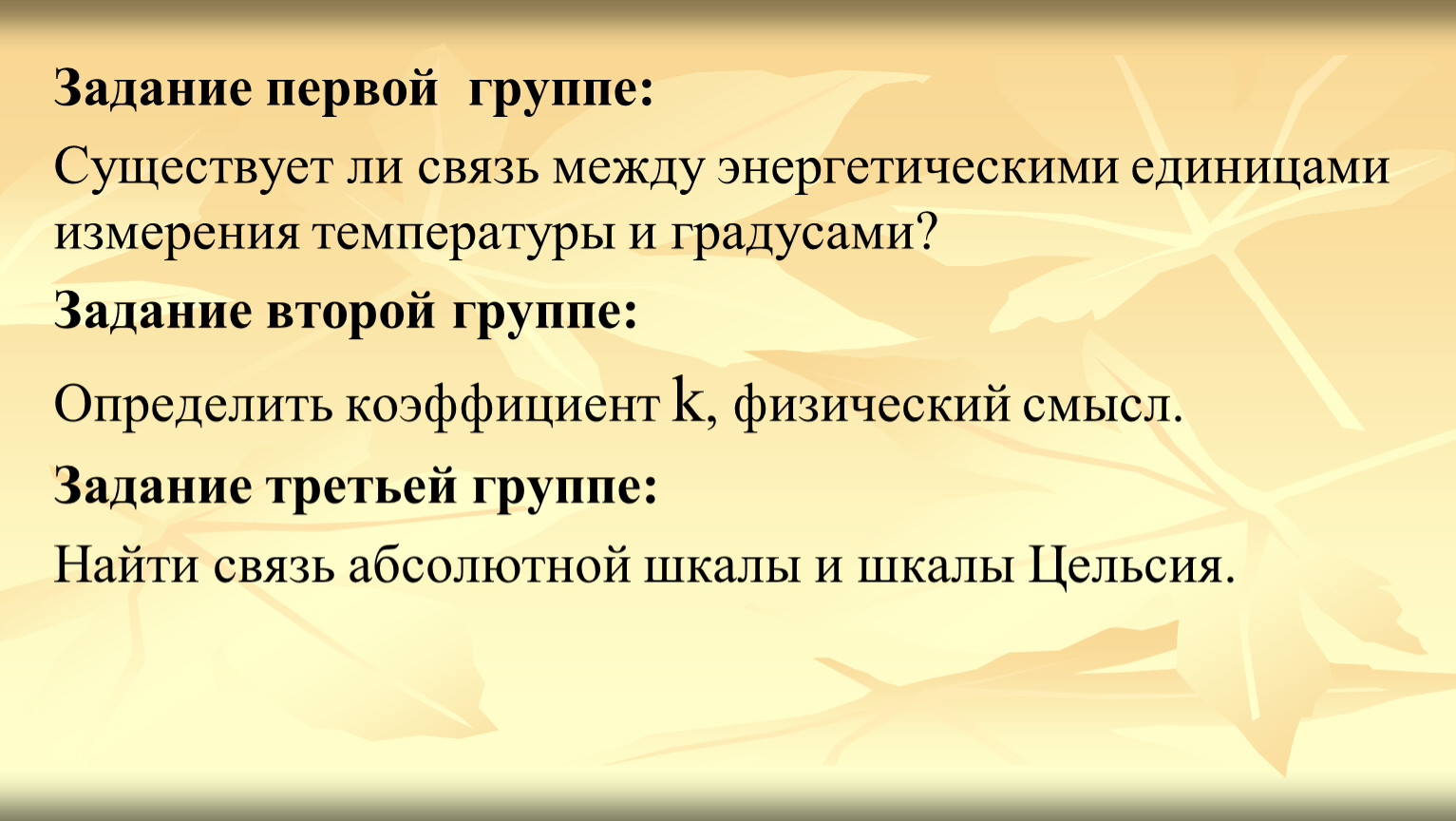 Задание первой  группе:

Существует ли связь между энергетическими единицами измерения температуры и градусами?

Задание второй группе:

Определить коэффициент k, физический смысл.

Задание третьей группе:

Найти связь абсолютной шкалы и шкалы Цельсия.